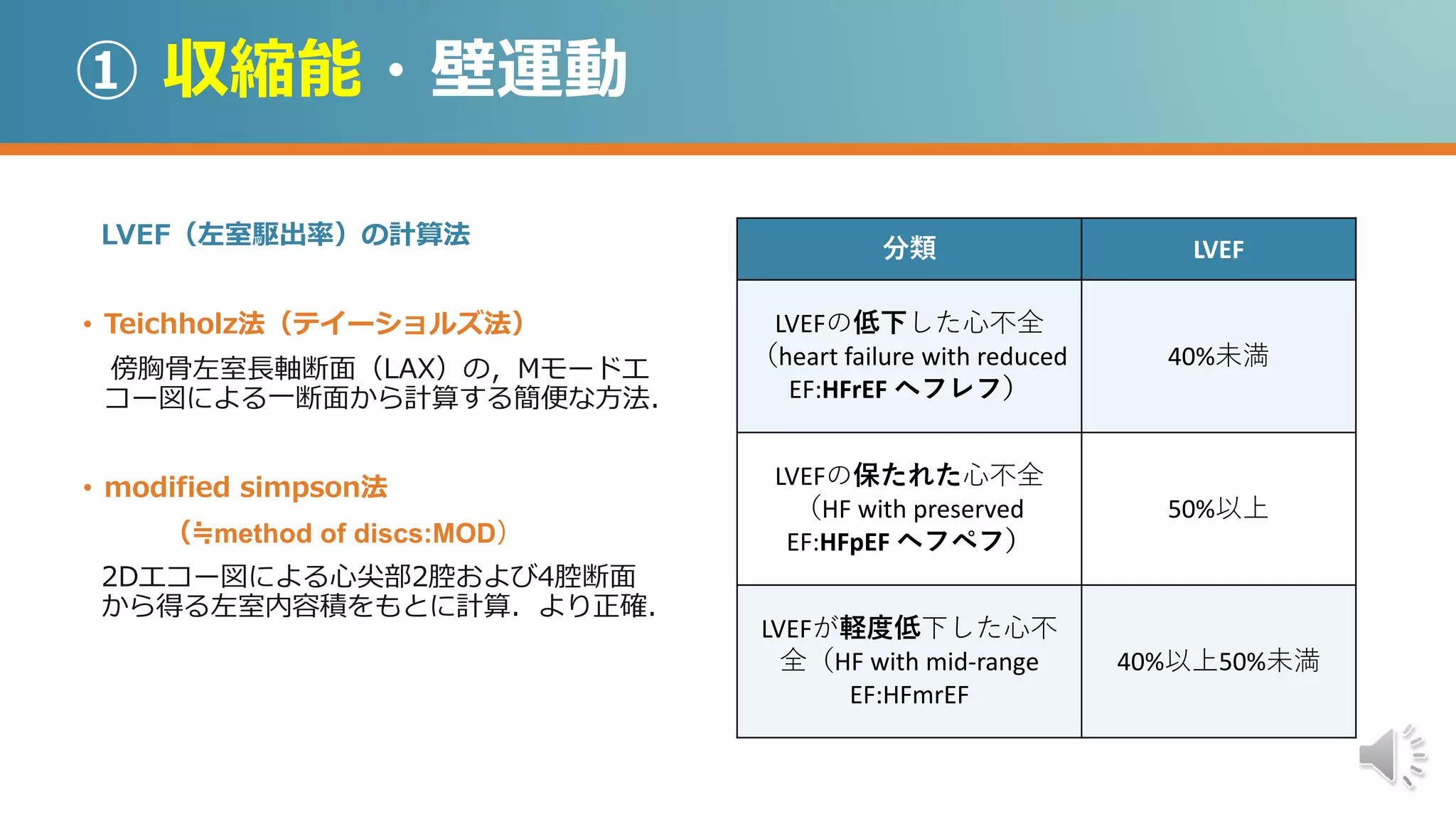 ① 収縮能・壁運動

LVEF（左室駆出率）の計算法

• Teichholz法（テイーショルズ法）

傍胸骨左室長軸断面（LAX）の，Mモードエコー図による一断面から計算する簡便な方法.

• modified simpson法

（≒method of discs:MOD）

2Dエコー図による心尖部2腔および4腔断面から得る左室内容積をもとに計算．より正確.

| 分類 | LVEF |
|---|---|
| LVEFの低下した心不全（heart failure with reduced EF:HFrEF ヘフレフ） | 40%未満 |
| LVEFの保たれた心不全（HF with preserved EF:HFpEF ヘフペフ） | 50%以上 |
| LVEFが軽度低下した心不全（HF with mid-range EF:HFmrEF | 40%以上50%未満 |